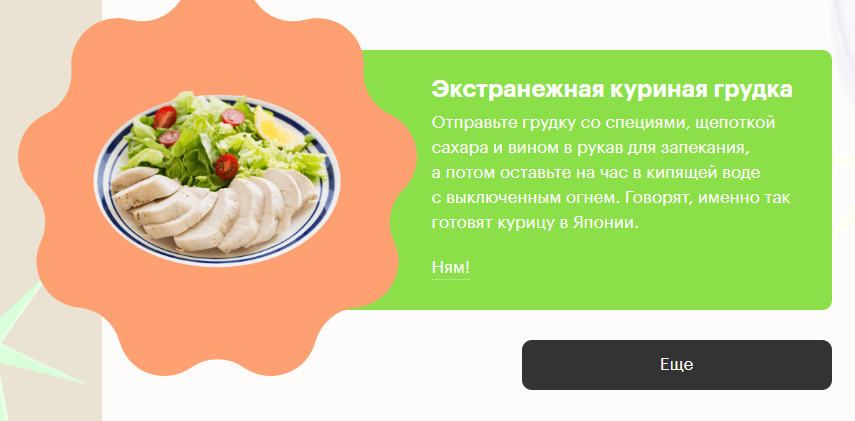 Экстранежная куриная грудка

Отправьте грудку со специями, щепоткой сахара и вином в рукав для запекания, а потом оставьте на час в кипящей воде с выключенным огнем. Говорят, именно так готовят курицу в Японии.

Ням!

Еще